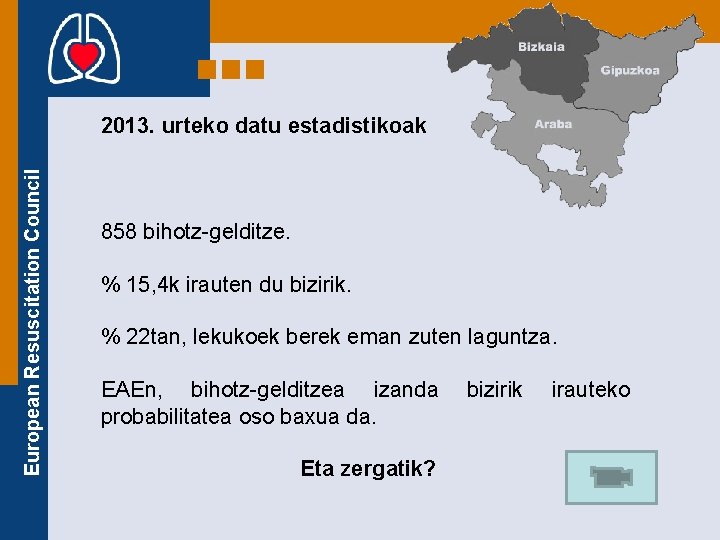 European Resuscitation Council

Bizkaia
Gipuzkoa
Araba

2013. urteko datu estadistikoak

858 bihotz-gelditze.

% 15,4k irauten du bizirik.

% 22tan, lekukoek berek eman zuten laguntza.

EAEn, bihotz-gelditzea izanda bizirik irauteko probabilitatea oso baxua da.

Eta zergatik?